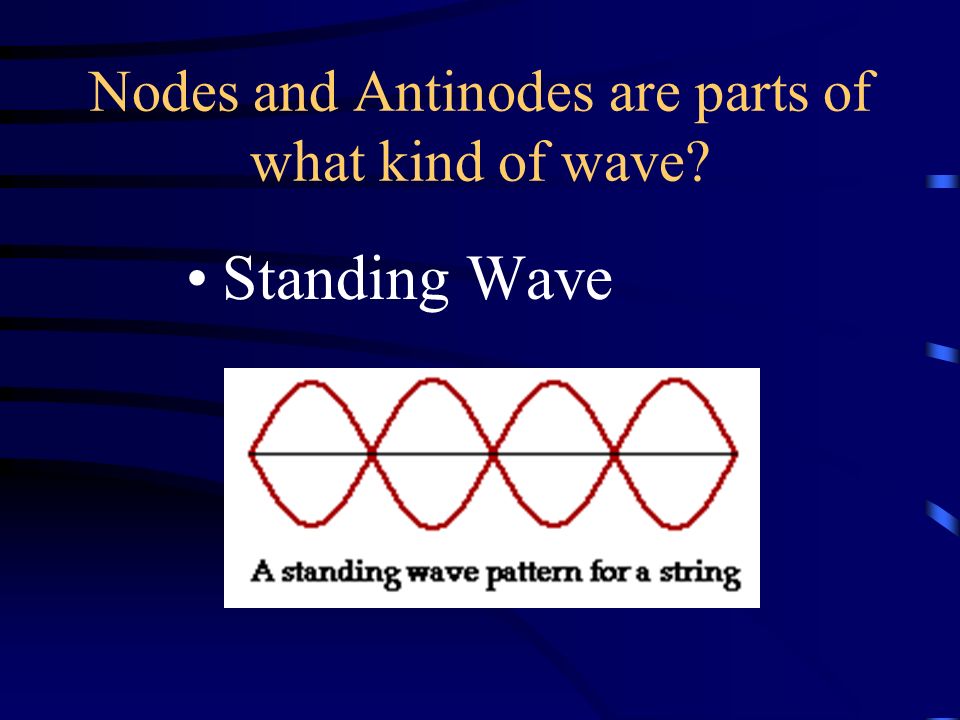 Nodes and Antinodes are parts of what kind of wave?

• Standing Wave

A standing wave pattern for a string